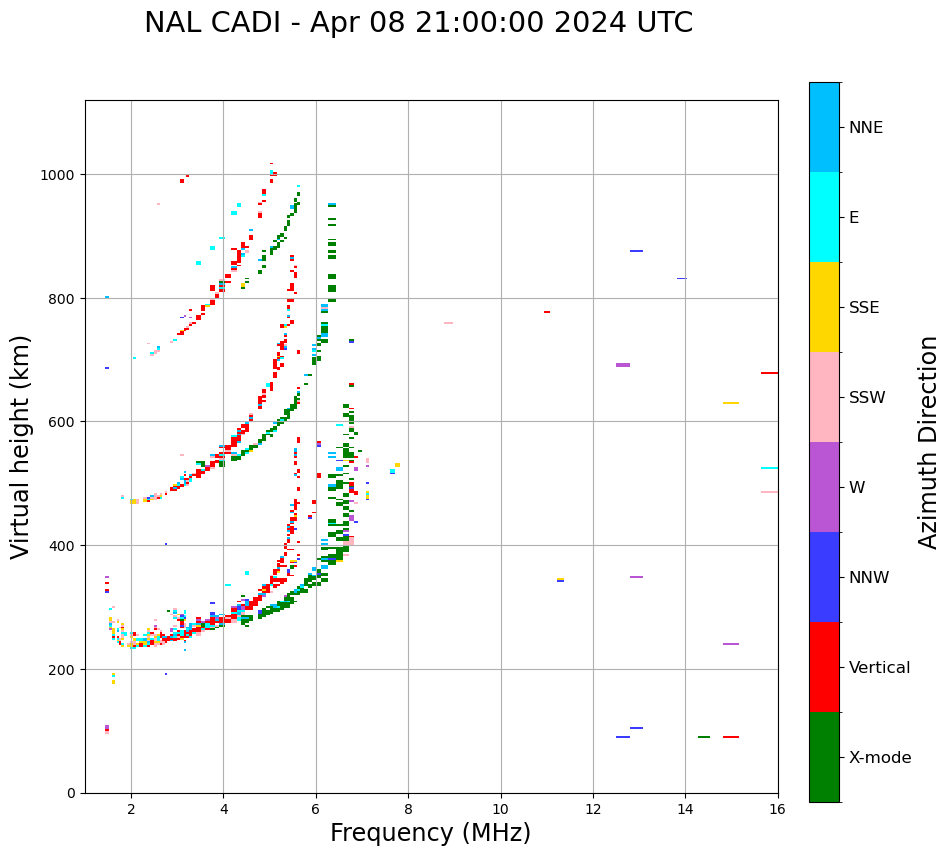 NAL CADI - Apr 08 21:00:00 2024 UTC

Virtual height (km)

1000
800
600
400
200
0

2
4
6
8
10
12
14
16

Frequency (MHz)

NNE
E
SSE
SSW
W
NNW
Vertical
X-mode

Azimuth Direction